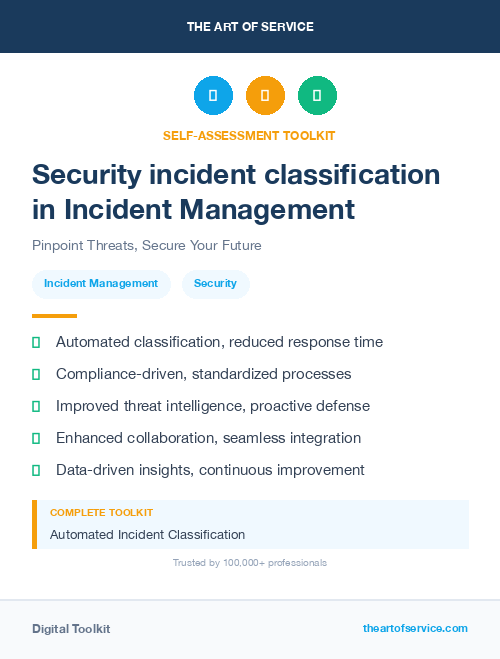 THE ART OF SERVICE

SELF-ASSESSMENT TOOLKIT

Security incident classification in Incident Management

Pinpoint Threats, Secure Your Future

Incident Management

Security

Automated classification, reduced response time

Compliance-driven, standardized processes

Improved threat intelligence, proactive defense

Enhanced collaboration, seamless integration

Data-driven insights, continuous improvement

COMPLETE TOOLKIT

Automated Incident Classification

Trusted by 100,000+ professionals

Digital Toolkit

theartofservice.com